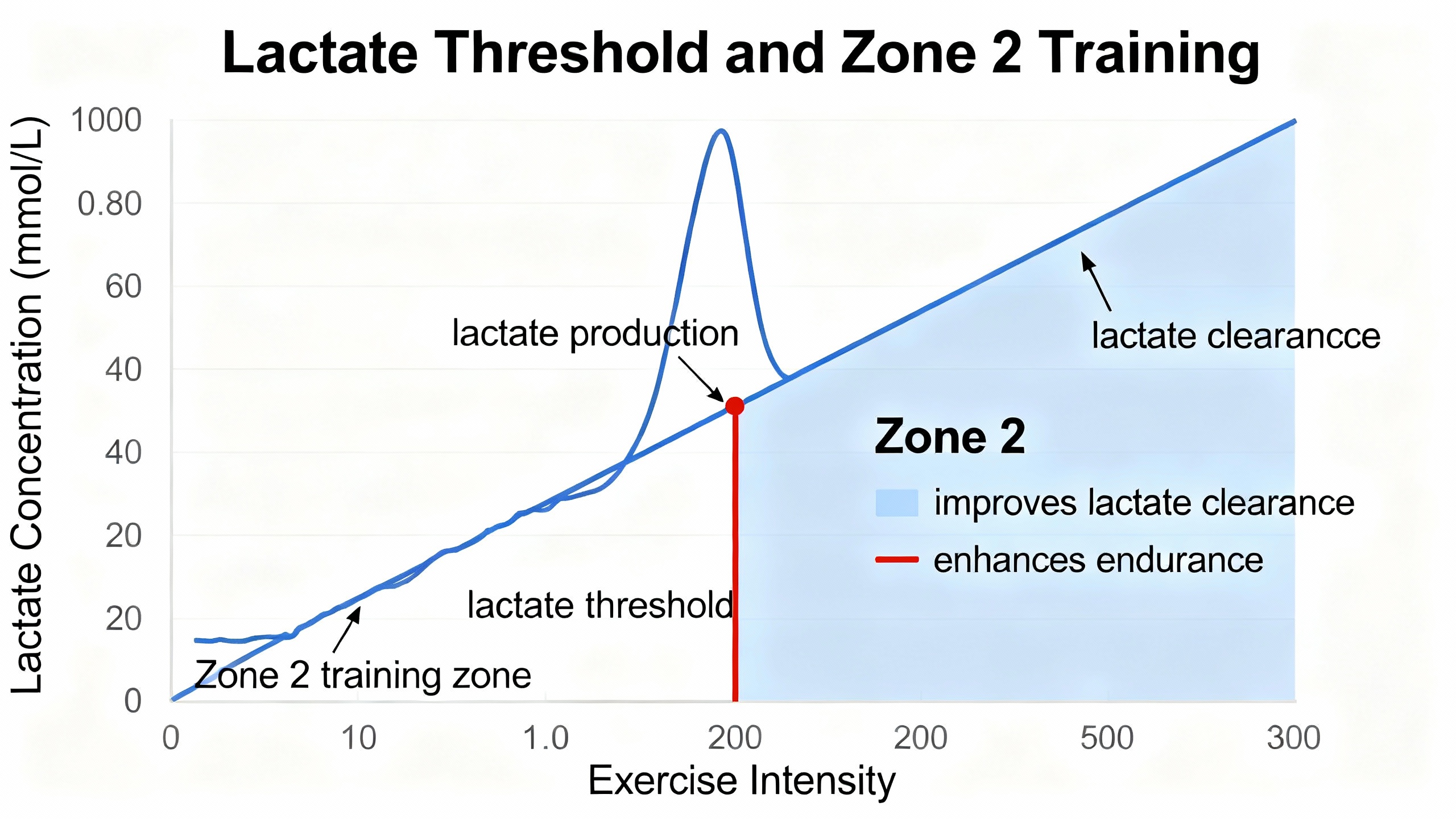 Lactate Threshold and Zone 2 Training

Lactate Concentration (mmol/L)

1000
0.80
60
40
40
20
20
0

lactate production

lactate clearancce

Zone 2

improves lactate clearance

enhances endurance

lactate threshold

Zone 2 training zone

0
10
1.0
200
200
500
300

Exercise Intensity